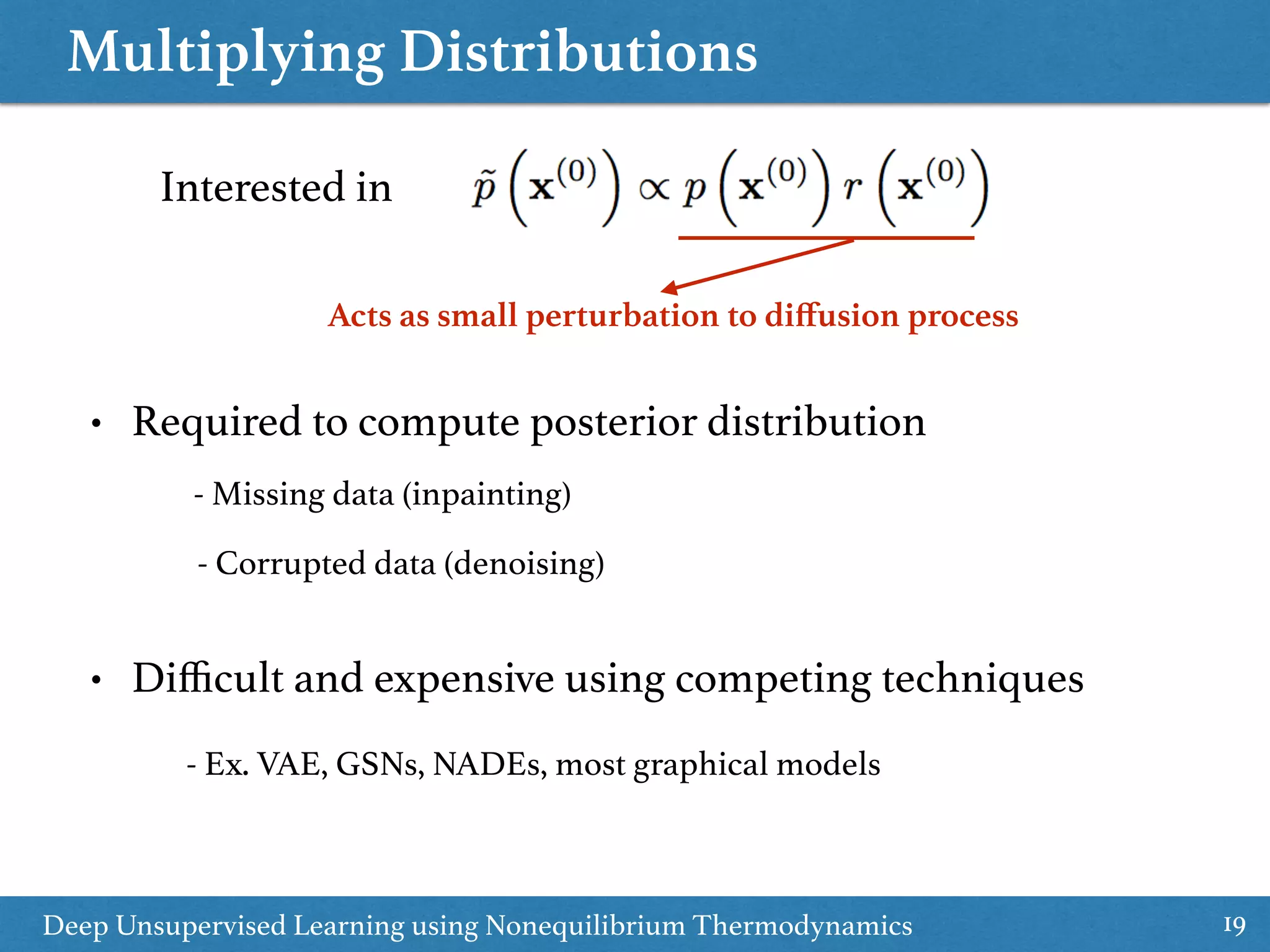 Multiplying Distributions

Interested in $\tilde{p}\left(\mathbf{x}^{(0)}\right) \propto p\left(\mathbf{x}^{(0)}\right) r\left(\mathbf{x}^{(0)}\right)$

Acts as small perturbation to diffusion process

• Required to compute posterior distribution

- Missing data (inpainting)

- Corrupted data (denoising)

• Difficult and expensive using competing techniques

- Ex. VAE, GSNs, NADEs, most graphical models

Deep Unsupervised Learning using Nonequilibrium Thermodynamics

19